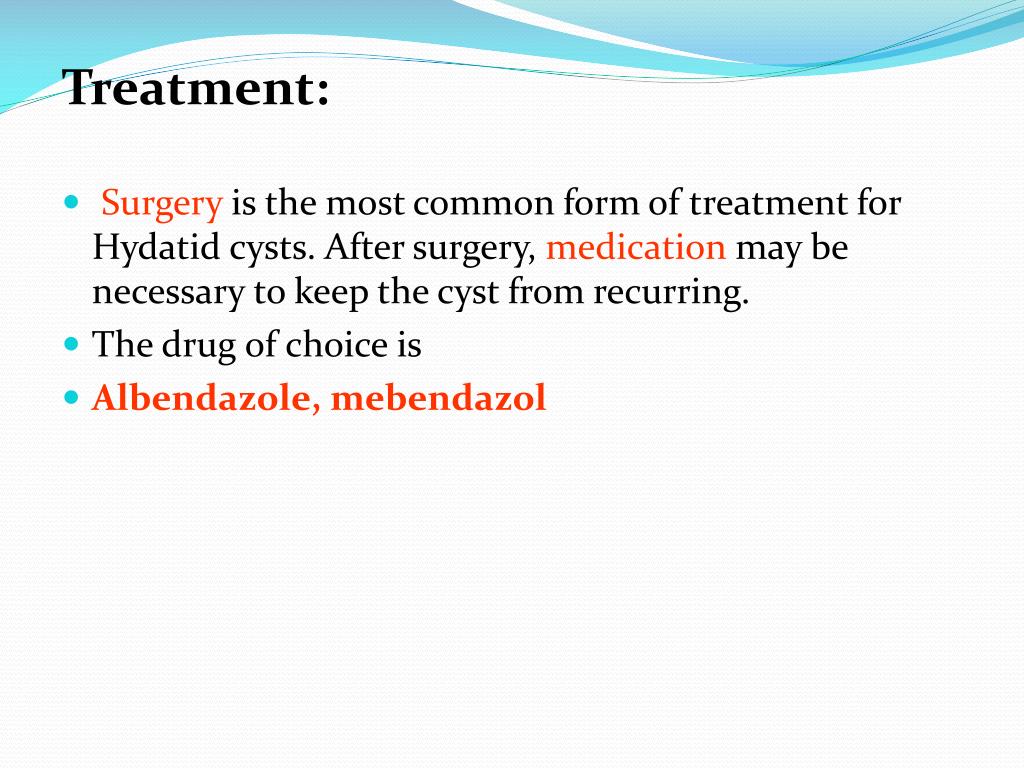 Treatment:

- Surgery is the most common form of treatment for Hydatid cysts. After surgery, medication may be necessary to keep the cyst from recurring.
- The drug of choice is
- Albendazole, mebendazol